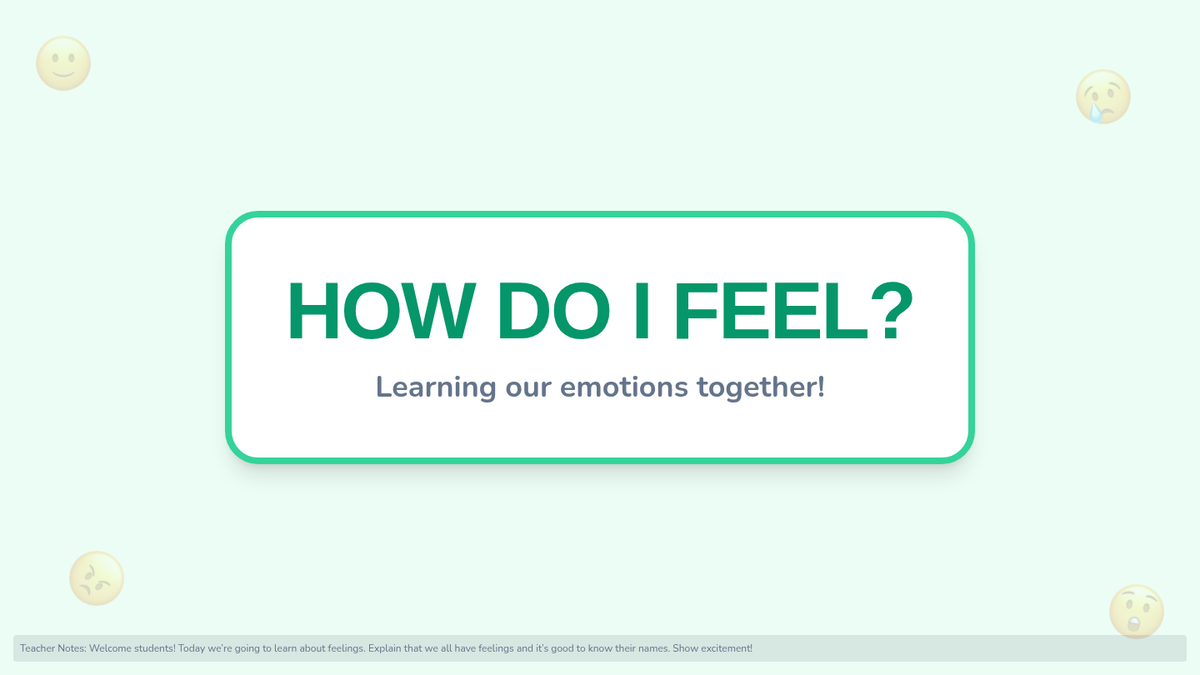 HOW DO I FEEL?

Learning our emotions together!

Teacher Notes: Welcome students! Today we're going to learn about feelings. Explain that we all have feelings and it's good to know their names. Show excitement!